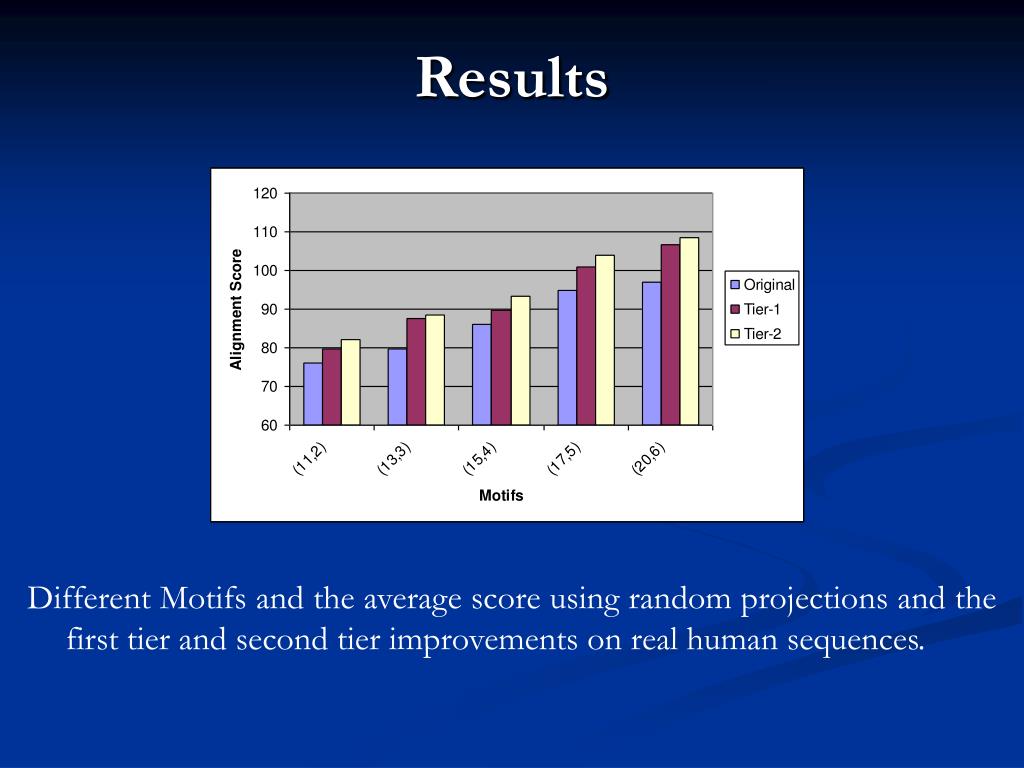 Results

120
110
100
90
80
70
60

Alignment Score

(11,2)
(13,3)
(15,4)
(17,5)
(20,6)

Motifs

Original
Tier-1
Tier-2

Different Motifs and the average score using random projections and the first tier and second tier improvements on real human sequences.